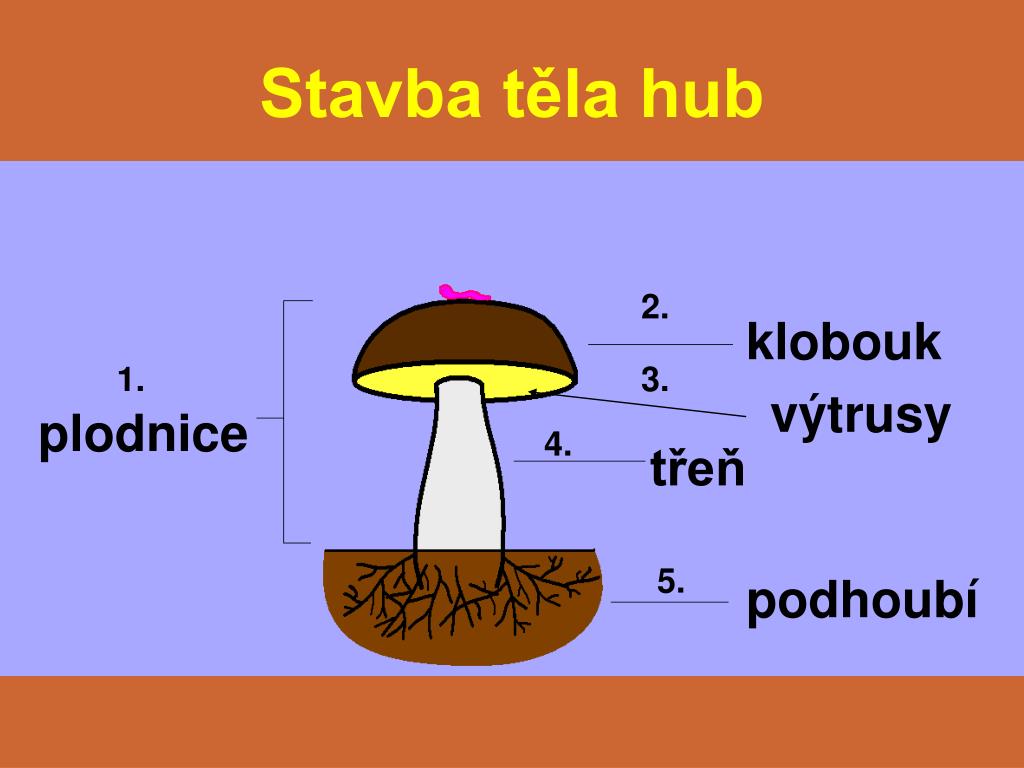 Stavba těla hub

1.
plodnice

2.
klobouk

3.
výtrusy

4.
třeň

5.
podhoubí